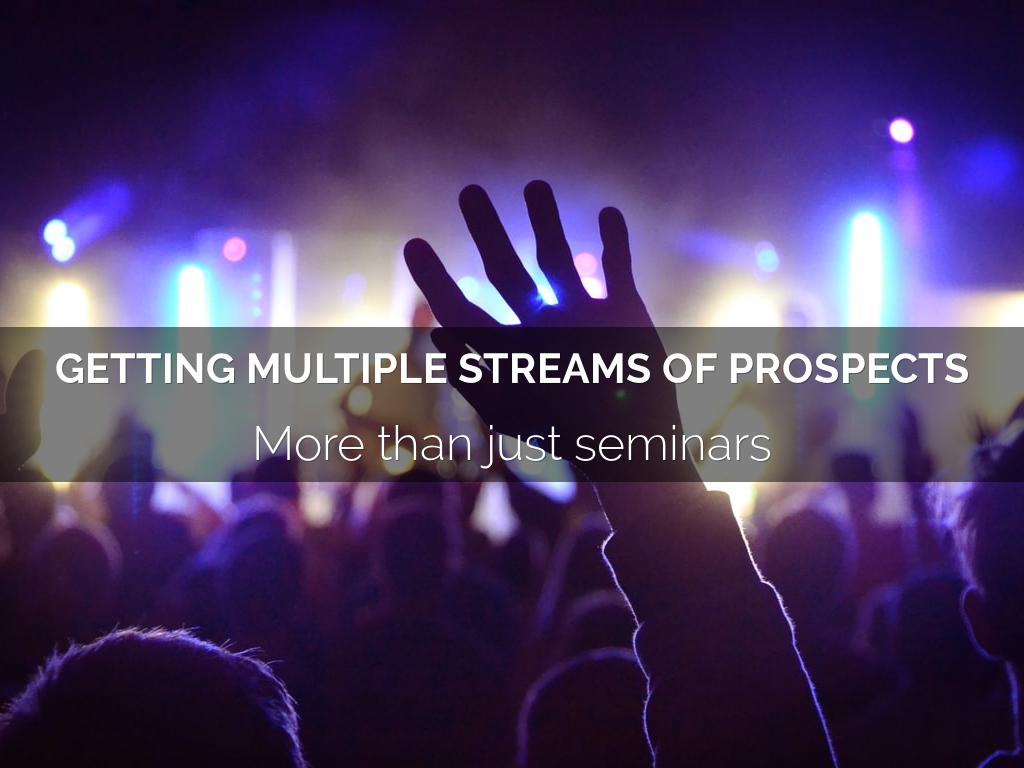 GETTING MULTIPLE STREAMS OF PROSPECTS

More than just seminars